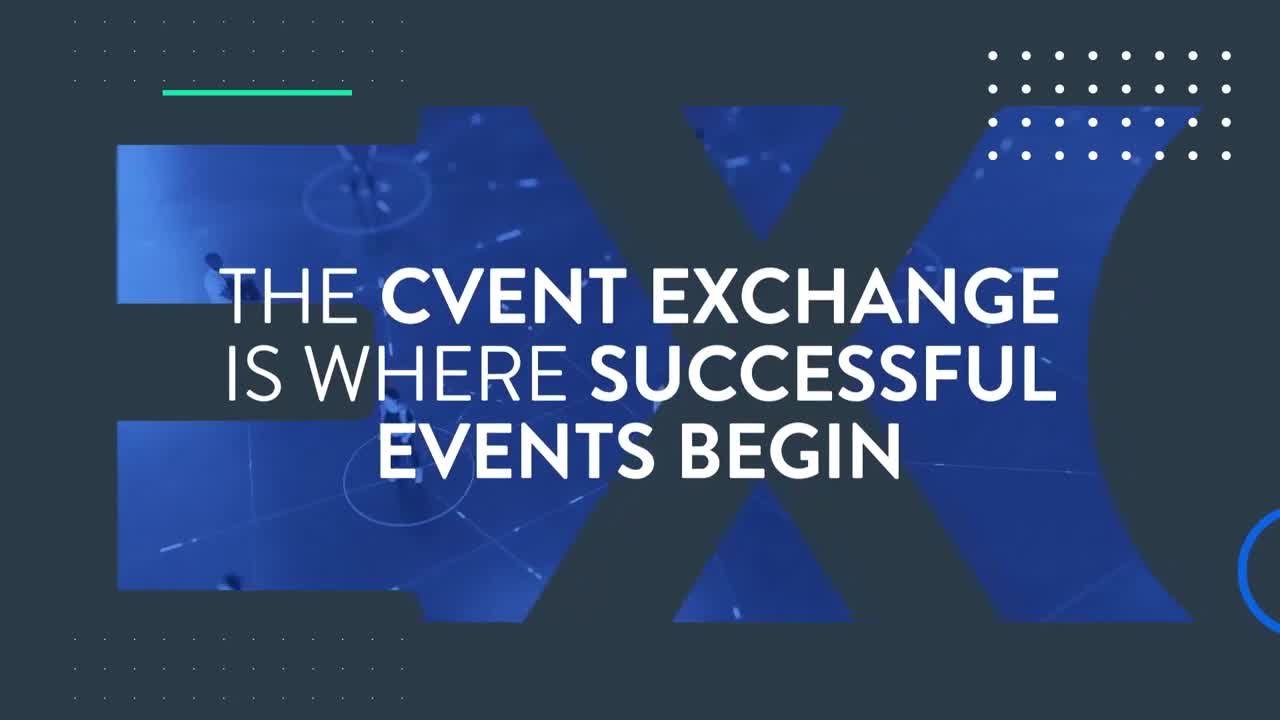 THE CVENT EXCHANGE IS WHERE SUCCESSFUL EVENTS BEGIN